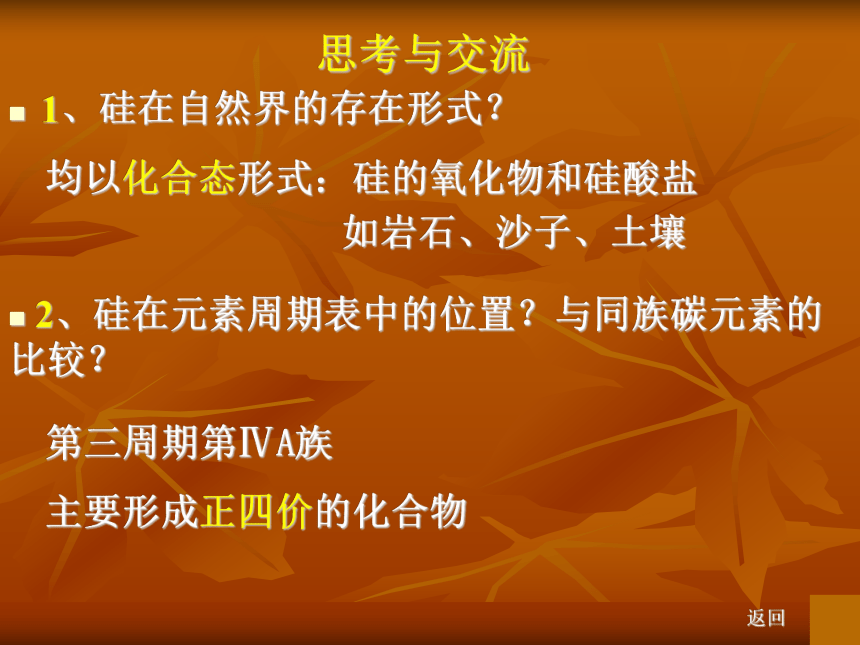 思考与交流

1、硅在自然界的存在形式？

均以化合态形式：硅的氧化物和硅酸盐
如岩石、沙子、土壤

2、硅在元素周期表中的位置？与同族碳元素的比较？

第三周期第ⅣA族

主要形成正四价的化合物

返回